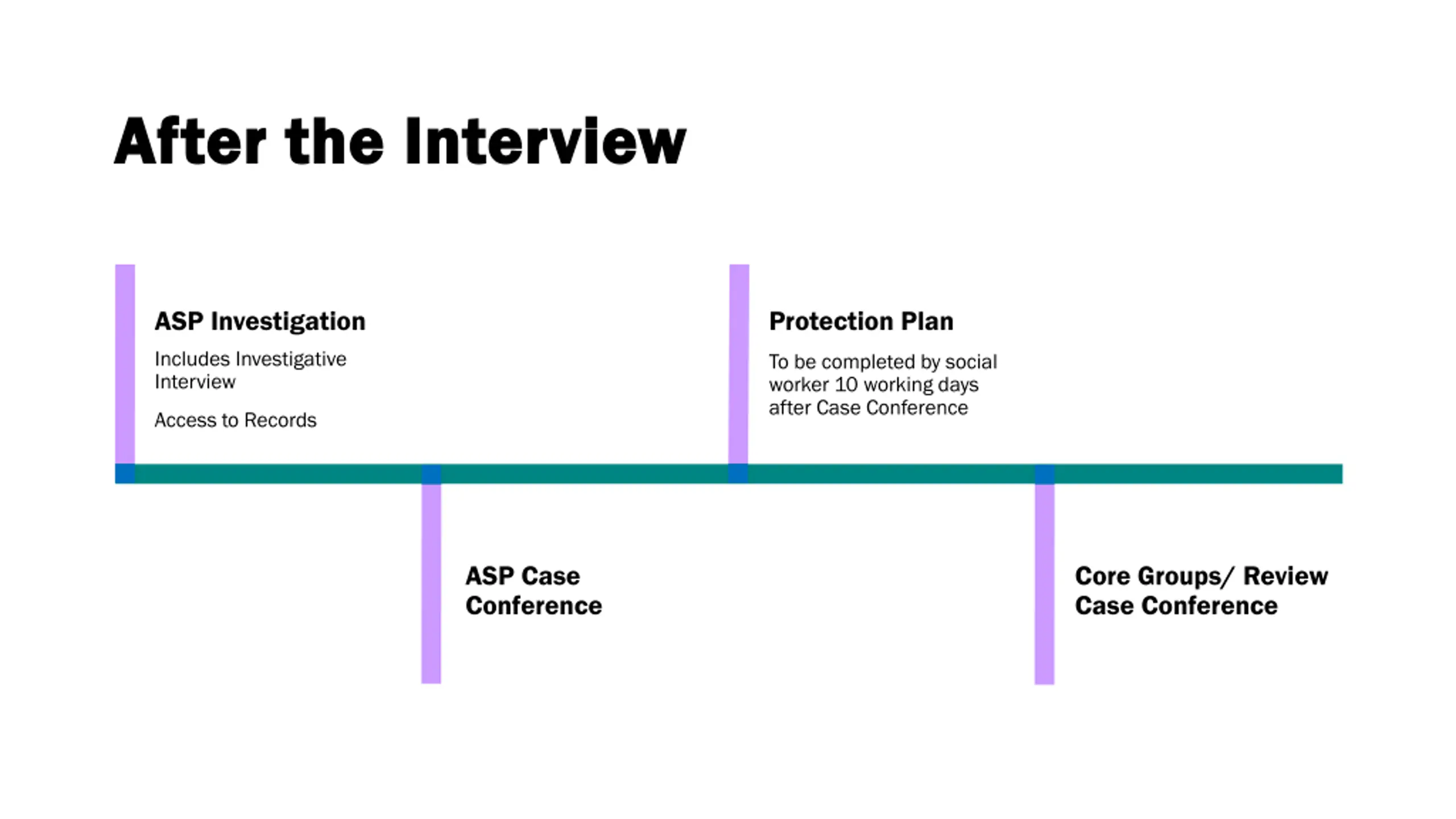 After the Interview

ASP Investigation

Includes Investigative Interview

Access to Records

ASP Case Conference

Protection Plan

To be completed by social worker 10 working days after Case Conference

Core Groups/ Review Case Conference